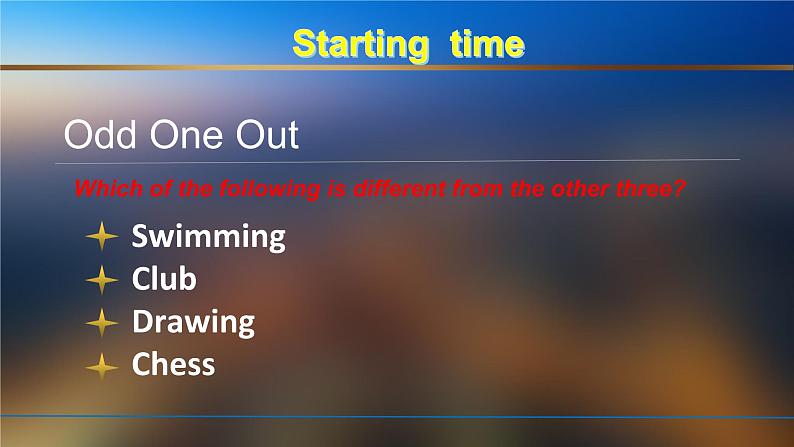 Starting time

Odd One Out

Which of the following is different from the other three?

Swimming
Club
Drawing
Chess